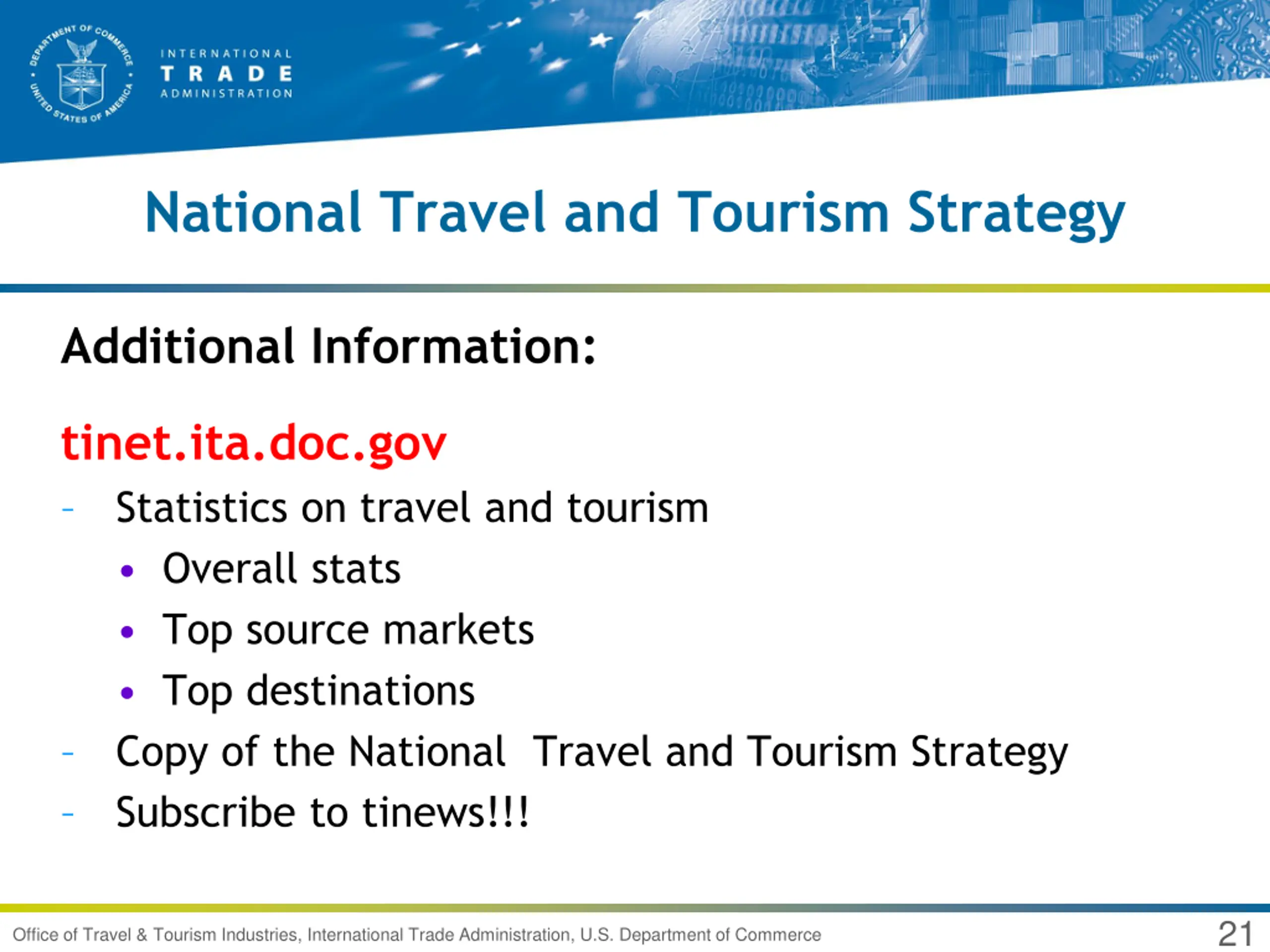 DEPARTMENT OF COMMERCE
UNITED STATES OF AMERICA

INTERNATIONAL
TRADE
ADMINISTRATION

National Travel and Tourism Strategy

Additional Information:

tinet.ita.doc.gov

- Statistics on travel and tourism
  • Overall stats
  • Top source markets
  • Top destinations
- Copy of the National Travel and Tourism Strategy
- Subscribe to tinews!!!

Office of Travel & Tourism Industries, International Trade Administration, U.S. Department of Commerce

21